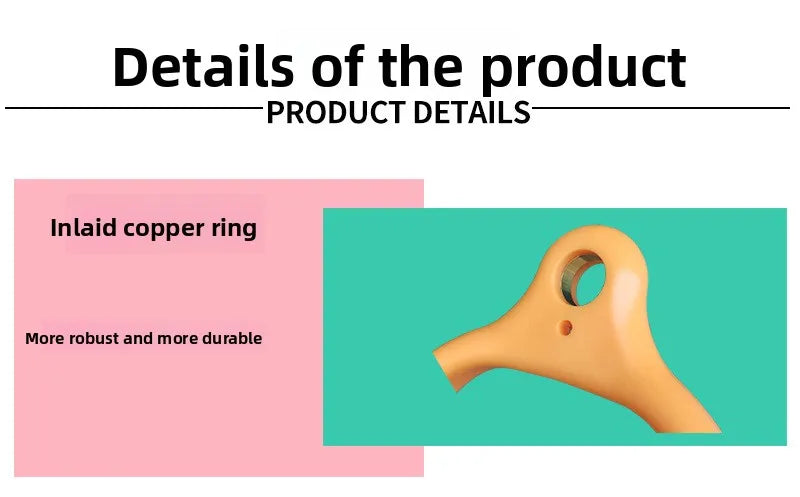 Details of the product

PRODUCT DETAILS

Inlaid copper ring

More robust and more durable